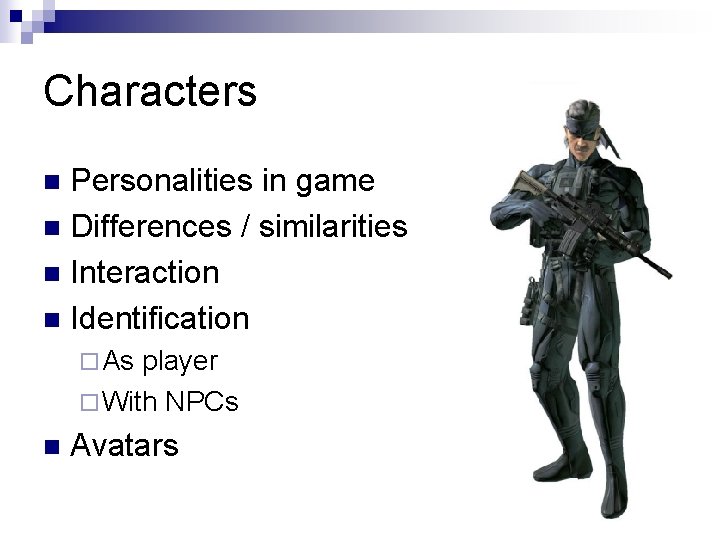 Characters

Personalities in game
Differences / similarities
Interaction
Identification
As player
With NPCs
Avatars